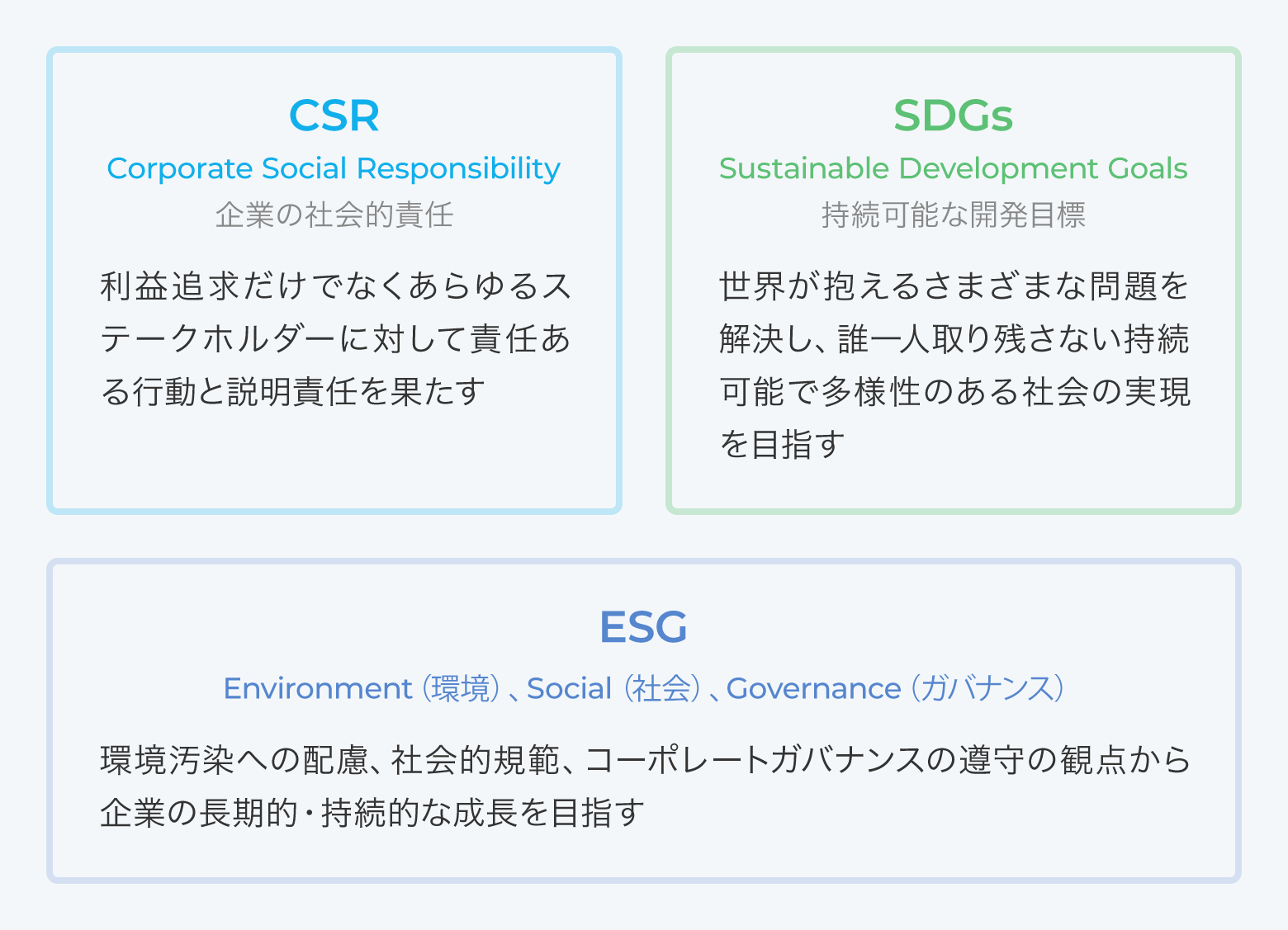 CSR

Corporate Social Responsibility

企業の社会的責任

利益追求だけでなくあらゆるステークホルダーに対して責任ある行動と説明責任を果たす

SDGs

Sustainable Development Goals

持続可能な開発目標

世界が抱えるさまざまな問題を解決し、誰一人取り残さない持続可能で多様性のある社会の実現を目指す

ESG

Environment（環境）、Social（社会）、Governance（ガバナンス）

環境汚染への配慮、社会的規範、コーポレートガバナンスの遵守の観点から企業の長期的・持続的な成長を目指す